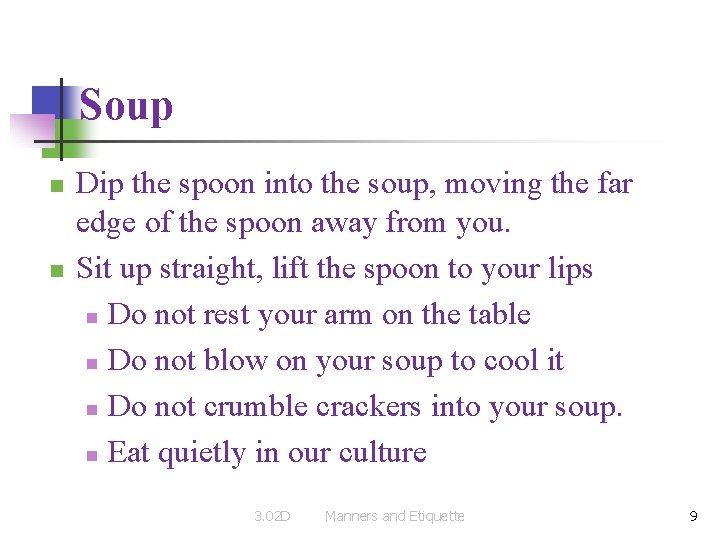 Soup

- Dip the spoon into the soup, moving the far edge of the spoon away from you.
- Sit up straight, lift the spoon to your lips
  - Do not rest your arm on the table
  - Do not blow on your soup to cool it
  - Do not crumble crackers into your soup.
  - Eat quietly in our culture

3.02D Manners and Etiquette 9